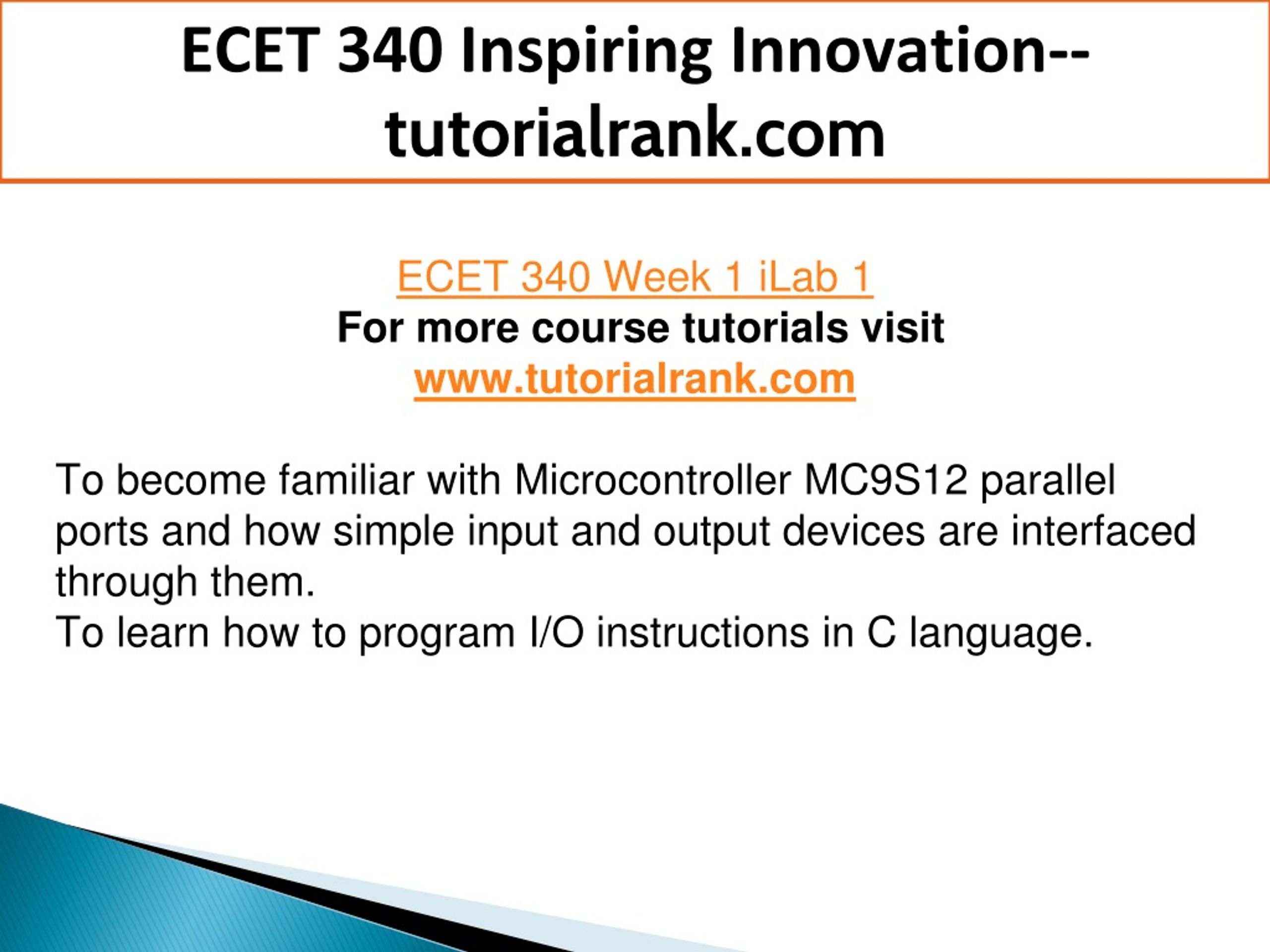 ECET 340 Inspiring Innovation--tutorialrank.com

ECET 340 Week 1 iLab 1
For more course tutorials visit
www.tutorialrank.com

To become familiar with Microcontroller MC9S12 parallel ports and how simple input and output devices are interfaced through them.
To learn how to program I/O instructions in C language.